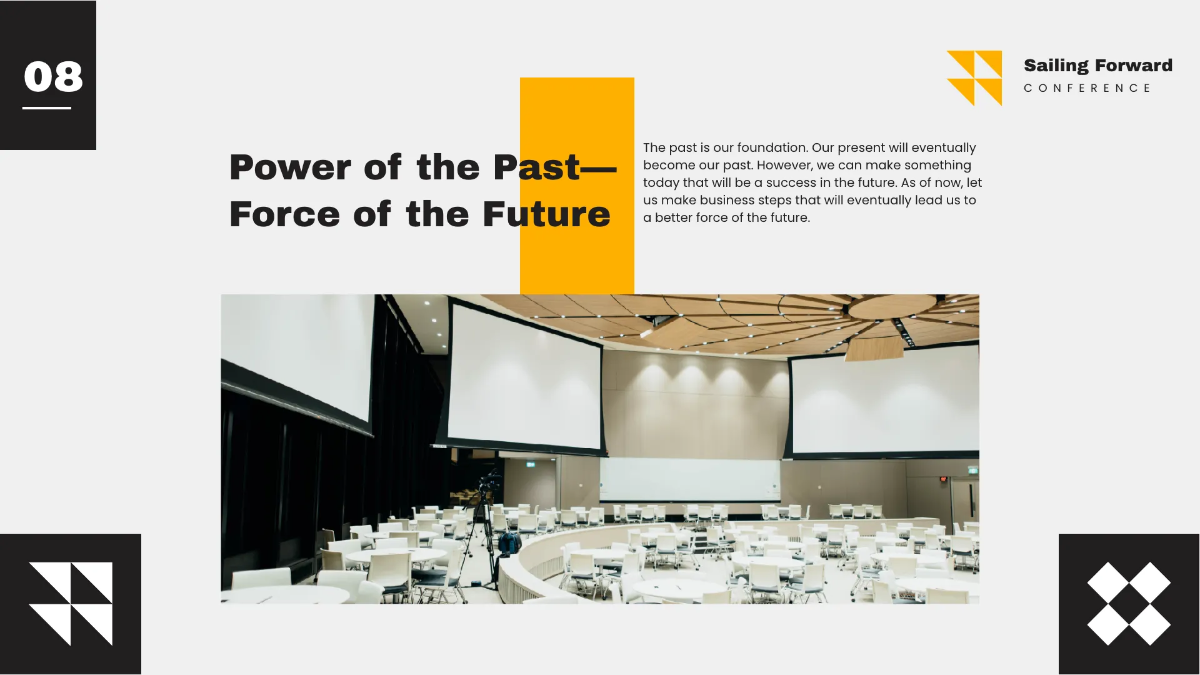 08

Sailing Forward
CONFERENCE

Power of the Past—
Force of the Future

The past is our foundation. Our present will eventually become our past. However, we can make something today that will be a success in the future. As of now, let us make business steps that will eventually lead us to a better force of the future.